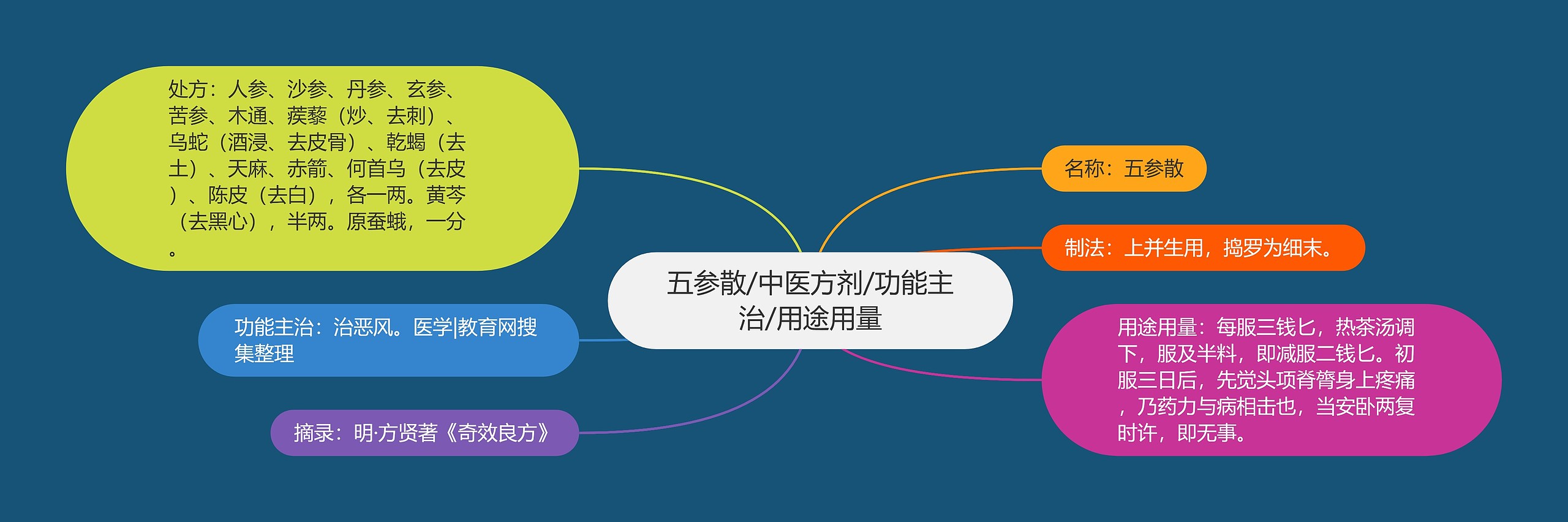 五参散/中医方剂/功能主治/用途用量

处方：人参、沙参、丹参、玄参、苦参、木通、蒺藜（炒、去刺）、乌蛇（酒浸、去皮骨）、乾蝎（去土）、天麻、赤箭、何首乌（去皮）、陈皮（去白），各一两。黄芩（去黑心），半两。原蚕蛾，一分。

功能主治：治恶风。医学|教育网搜集整理

摘录：明·方贤著《奇效良方》

名称：五参散

制法：上并生用，捣罗为细末。

用途用量：每服三钱匕，热茶汤调下，服及半料，即减服二钱匕。初服三日后，先觉头项脊膂身上疼痛，乃药力与病相击也，当安卧两复时许，即无事。